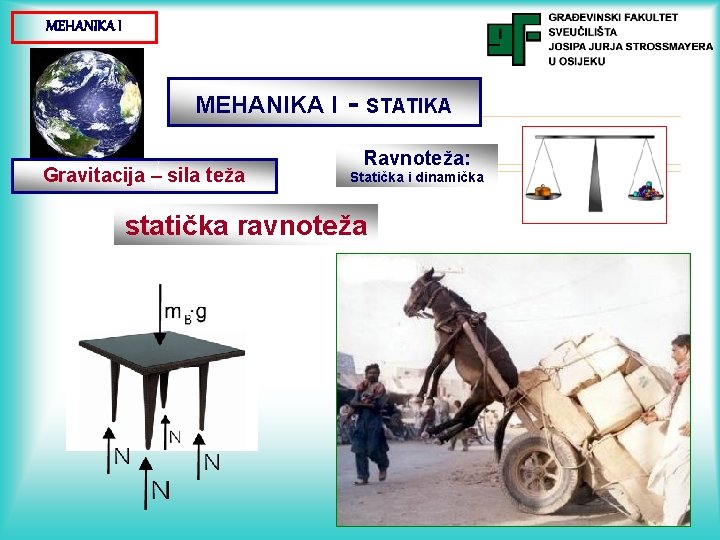 MEHANIKA I

GRAĐEVINSKI FAKULTET
SVEUČILIŠTA
JOSIPA JURJA STROSSMAYERA
U OSIJEKU

MEHANIKA I - STATIKA

Gravitacija – sila teža

Ravnoteža:
Statička i dinamička

statička ravnoteža

$m_B \cdot g$

N

N

N

N